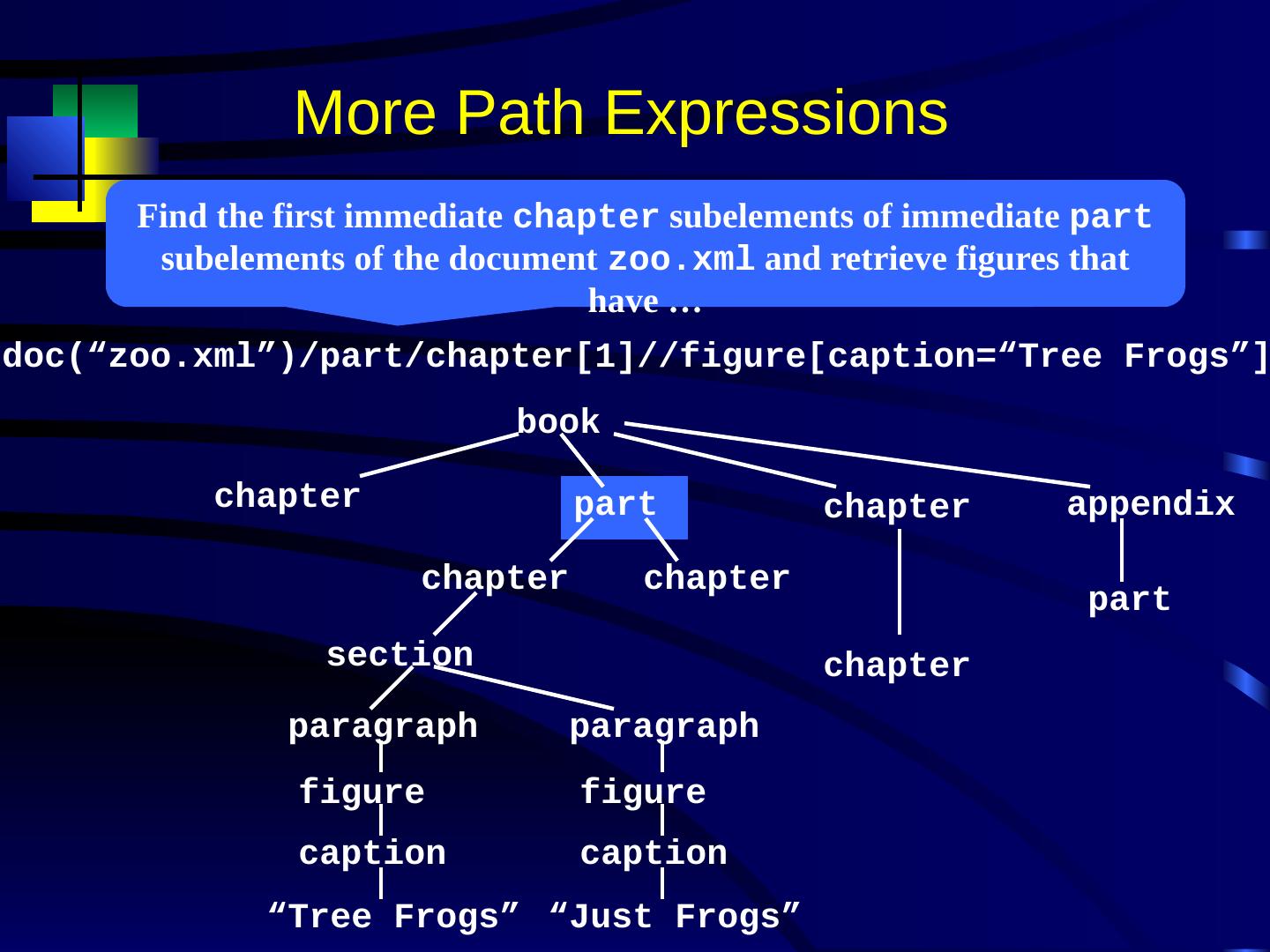 More Path Expressions

Find the first immediate chapter subelements of immediate part subelements of the document zoo.xml and retrieve figures that have …

doc(“zoo.xml”)/part/chapter[1]//figure[caption=“Tree Frogs”]

book

chapter

part

chapter

appendix

chapter

chapter

part

section

chapter

paragraph

paragraph

figure

figure

caption

caption

“Tree Frogs”

“Just Frogs”